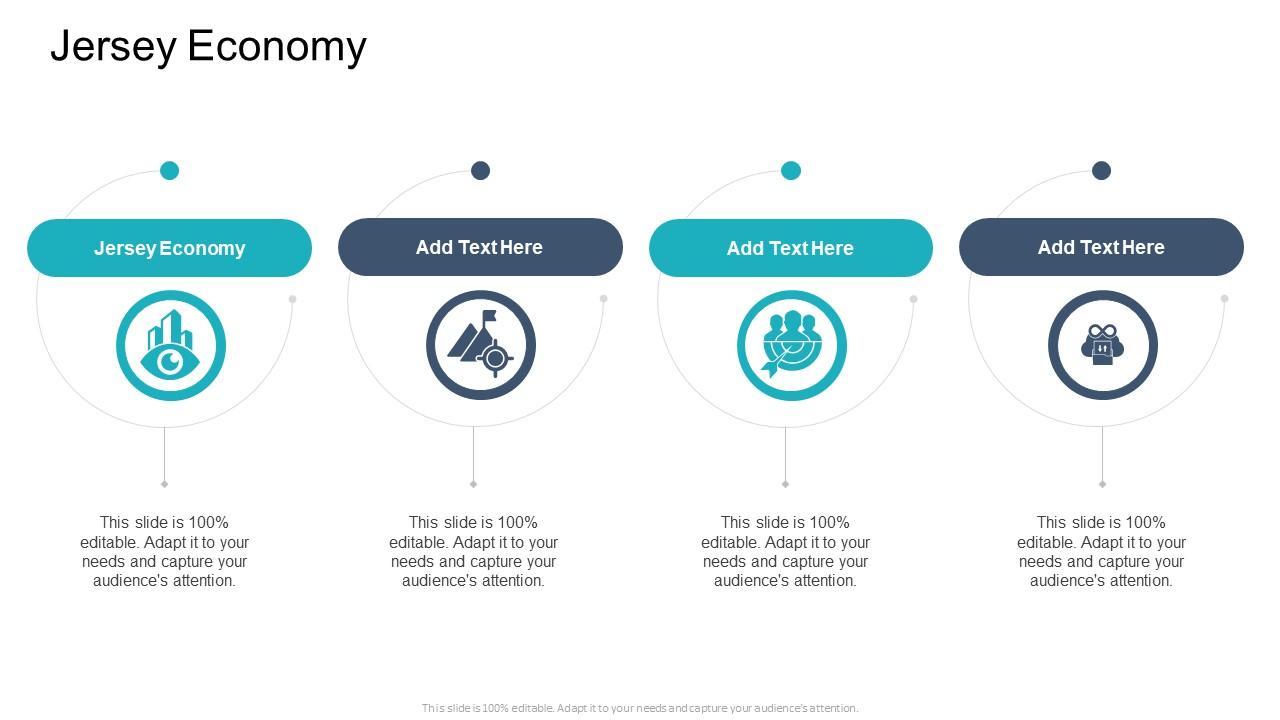 Jersey Economy

Jersey Economy

This slide is 100% editable. Adapt it to your needs and capture your audience's attention.

Add Text Here

This slide is 100% editable. Adapt it to your needs and capture your audience's attention.

Add Text Here

This slide is 100% editable. Adapt it to your needs and capture your audience's attention.

Add Text Here

This slide is 100% editable. Adapt it to your needs and capture your audience's attention.

This slide is 100% editable. Adapt it to your needs and capture your audience's attention.